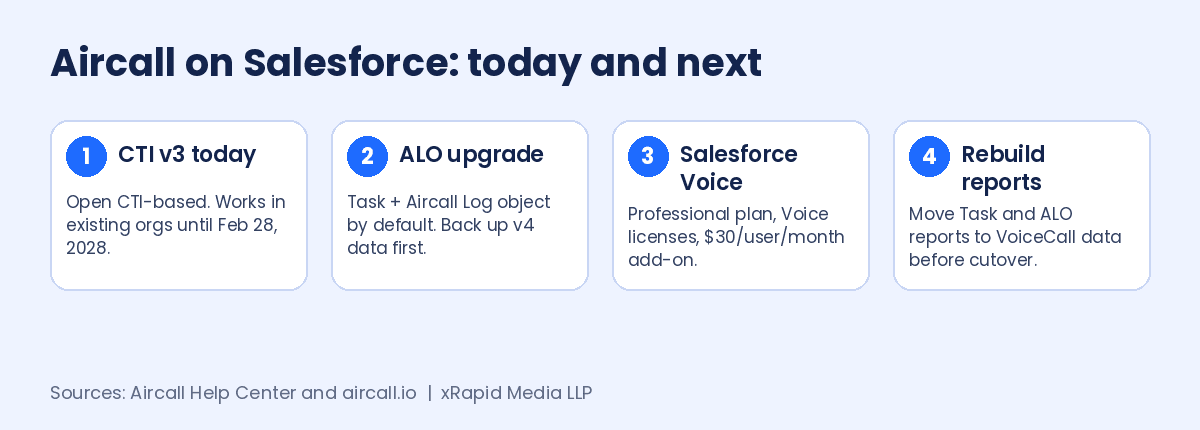 Aircall on Salesforce: today and next

1 CTI v3 today

Open CTI-based. Works in existing orgs until Feb 28, 2028.

2 ALO upgrade

Task + Aircall Log object by default. Back up v4 data first.

3 Salesforce Voice

Professional plan, Voice licenses, $30/user/month add-on.

4 Rebuild reports

Move Task and ALO reports to VoiceCall data before cutover.

Sources: Aircall Help Center and aircall.io | xRapid Media LLP